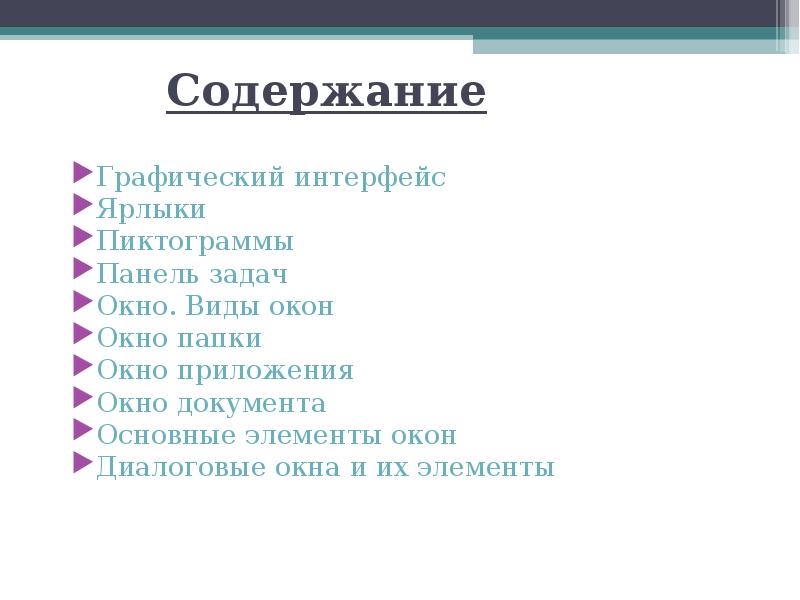 Содержание

Графический интерфейс
Ярлыки
Пиктограммы
Панель задач
Окно. Виды окон
Окно папки
Окно приложения
Окно документа
Основные элементы окон
Диалоговые окна и их элементы